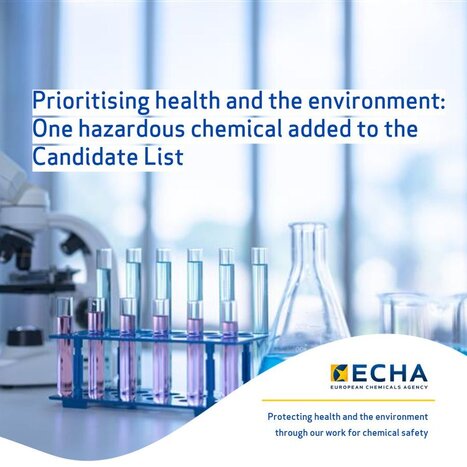 Prioritising health and the environment: One hazardous chemical added to the Candidate List

ECHA
EUROPEAN CHEMICALS AGENCY

Protecting health and the environment through our work for chemical safety